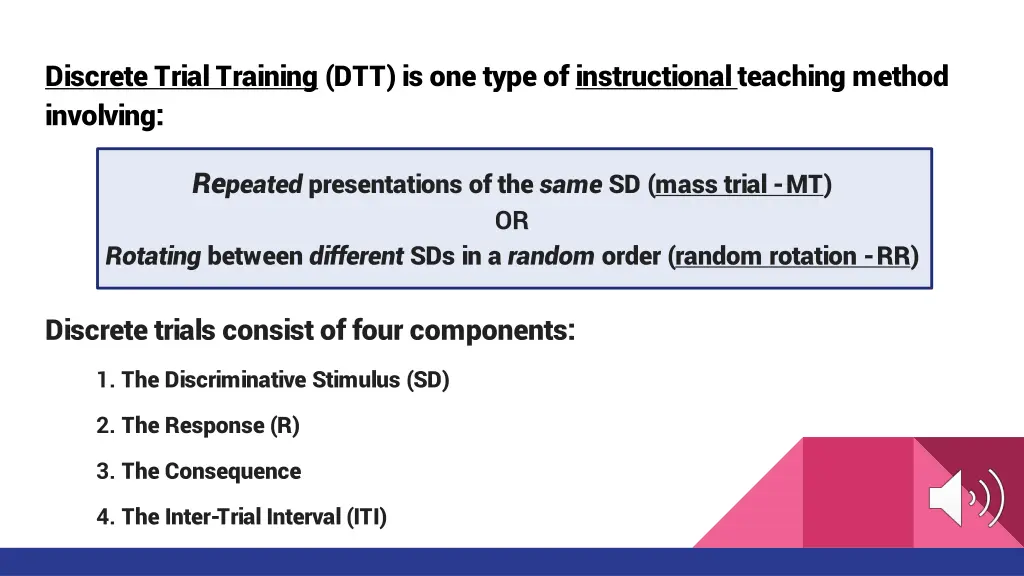 Discrete Trial Training (DTT) is one type of instructional teaching method involving:

Repeated presentations of the same SD (mass trial - MT)
OR
Rotating between different SDs in a random order (random rotation - RR)

Discrete trials consist of four components:

1. The Discriminative Stimulus (SD)

2. The Response (R)

3. The Consequence

4. The Inter-Trial Interval (ITI)